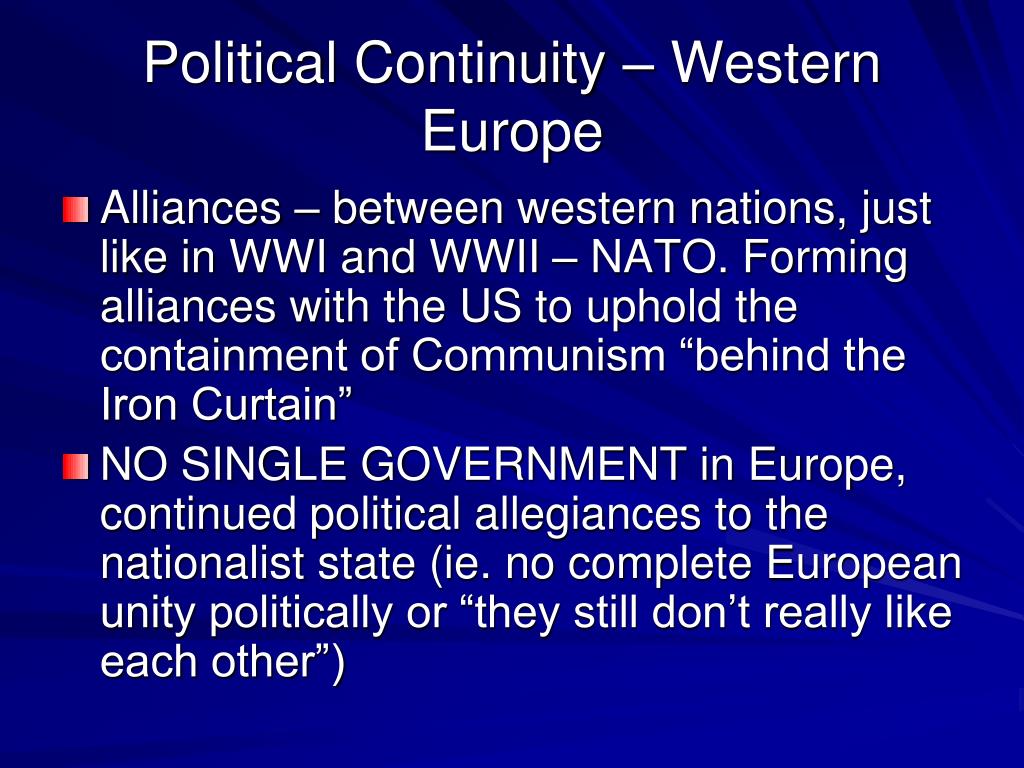 Political Continuity – Western Europe

Alliances – between western nations, just like in WWI and WWII – NATO. Forming alliances with the US to uphold the containment of Communism “behind the Iron Curtain”

NO SINGLE GOVERNMENT in Europe, continued political allegiances to the nationalist state (ie. no complete European unity politically or “they still don’t really like each other”)